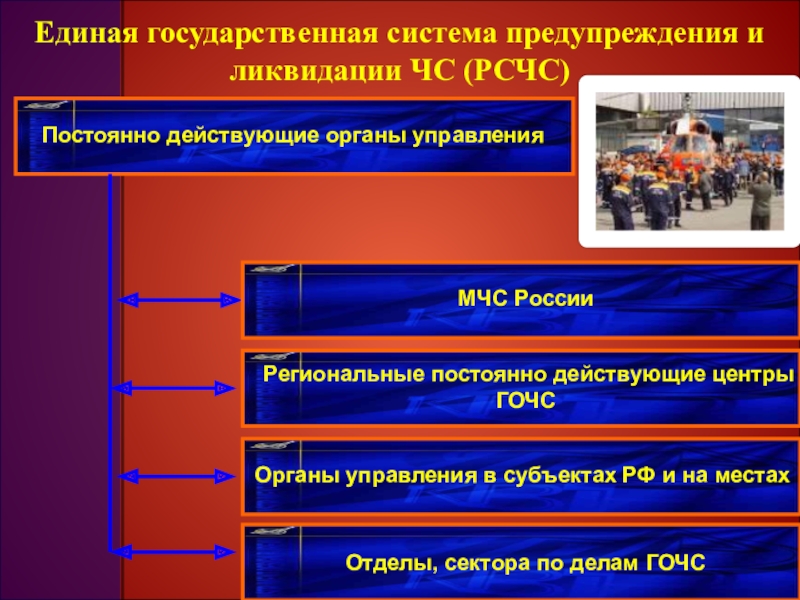 Единая государственная система предупреждения и ликвидации ЧС (РСЧС)

Постоянно действующие органы управления

МЧС России

Региональные постоянно действующие центры ГОЧС

Органы управления в субъектах РФ и на местах

Отделы, сектора по делам ГОЧС